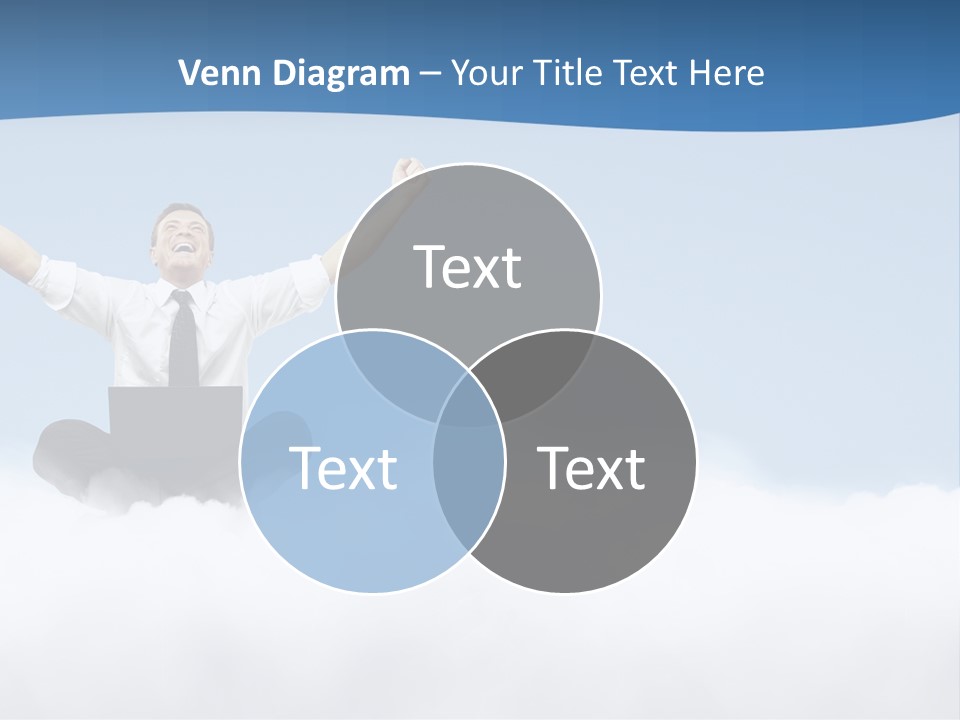 Venn Diagram – Your Title Text Here

Text

Text

Text